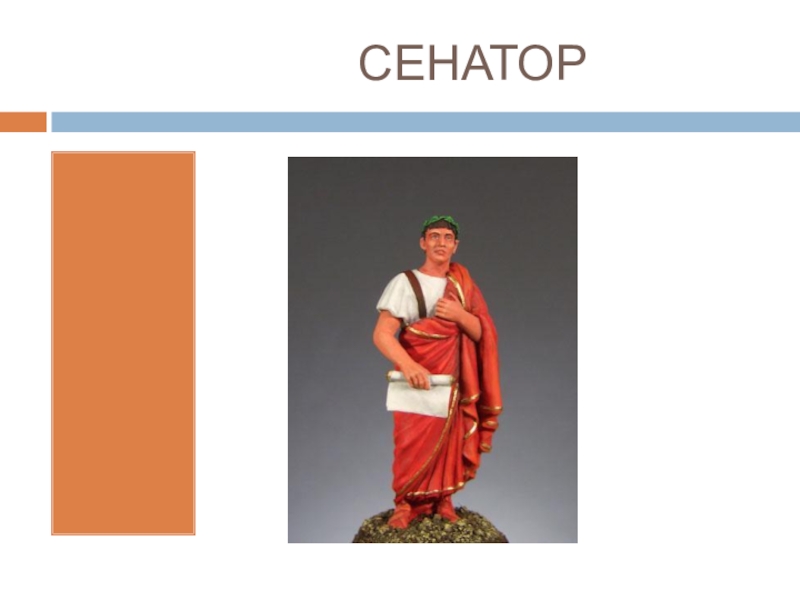 СЕНАТОР